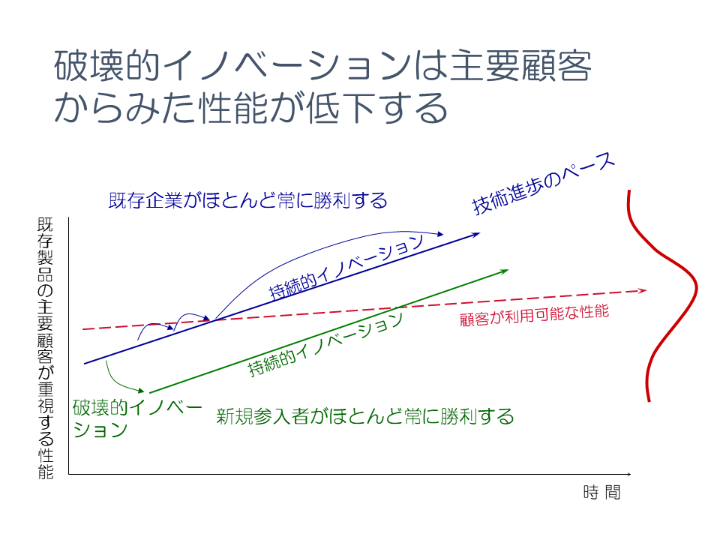 破壊的イノベーションは主要顧客からみた性能が低下する

既存企業がほとんど常に勝利する

技術進歩のペース

既存製品の主要顧客が重視する性能

持続的イノベーション

顧客が利用可能な性能

持続的イノベーション

破壊的イノベーション

新規参入者がほとんど常に勝利する

時間